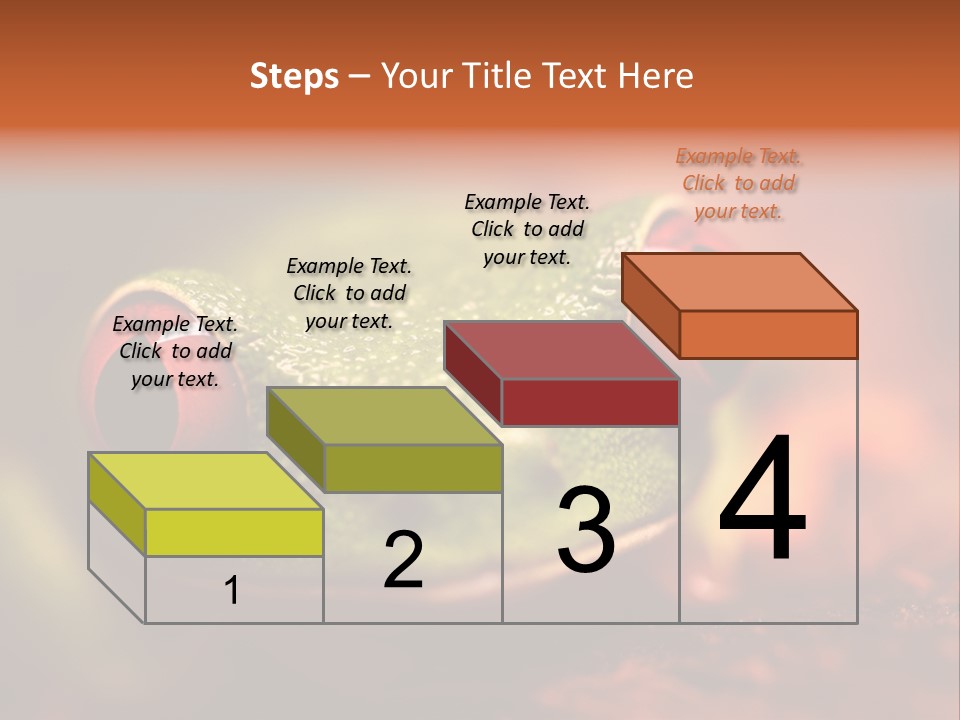 Steps – Your Title Text Here

Example Text. Click to add your text.

Example Text. Click to add your text.

Example Text. Click to add your text.

Example Text. Click to add your text.

1

2

3

4